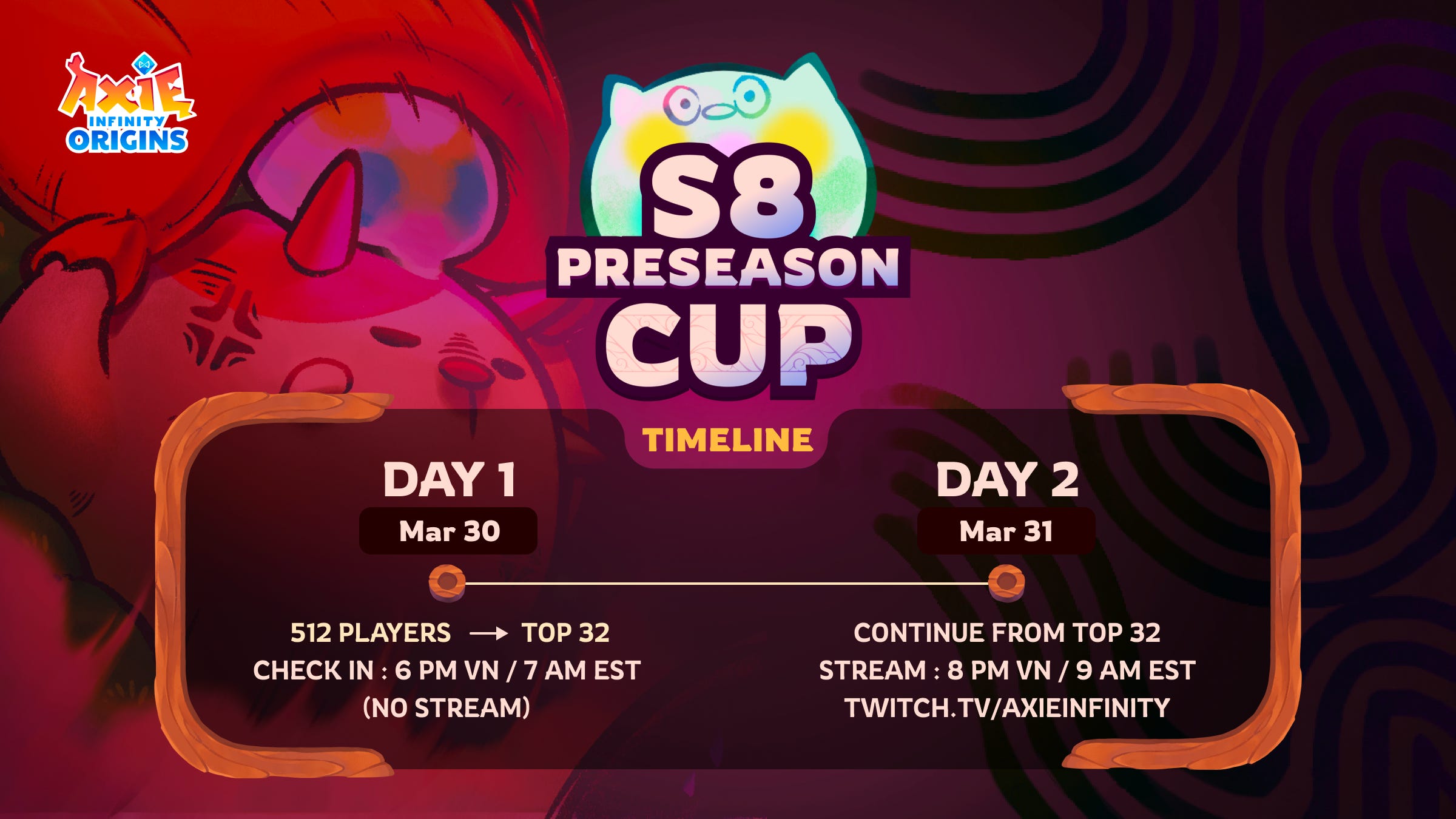 AXIE INFINITY ORIGINS

S8 PRESEASON CUP

TIMELINE

DAY 1
Mar 30

512 PLAYERS → TOP 32
CHECK IN : 6 PM VN / 7 AM EST
(NO STREAM)

DAY 2
Mar 31

CONTINUE FROM TOP 32
STREAM : 8 PM VN / 9 AM EST
TWITCH.TV/AXIEINFINITY